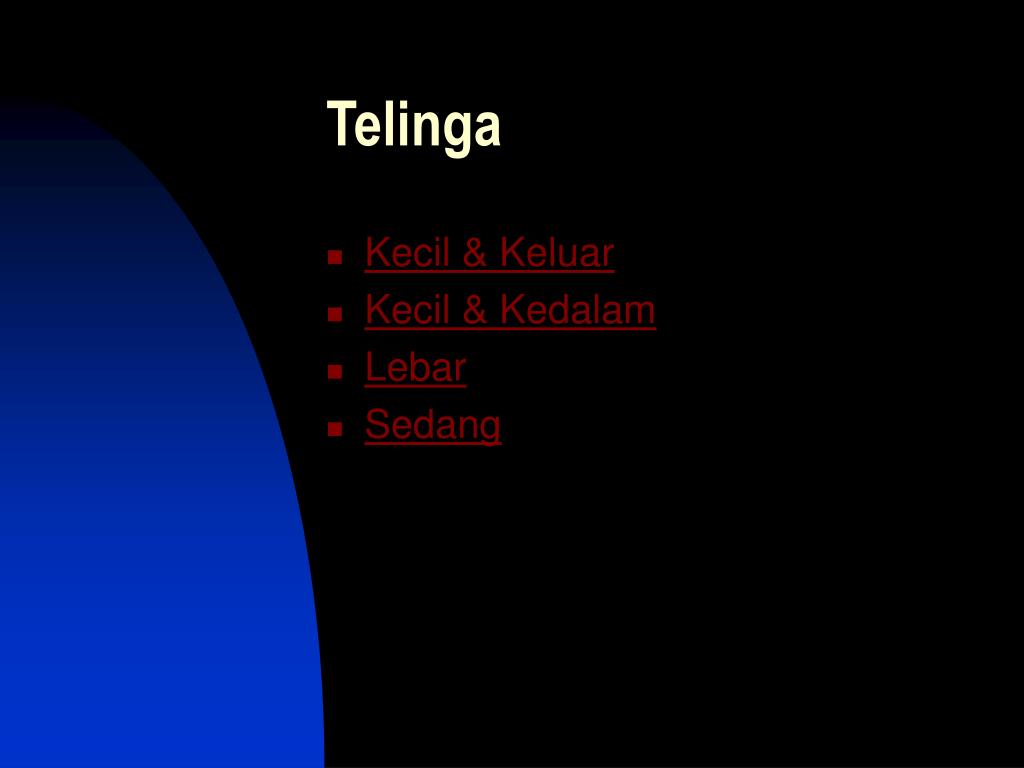 Telinga

- Kecil & Keluar
- Kecil & Kedalam
- Lebar
- Sedang